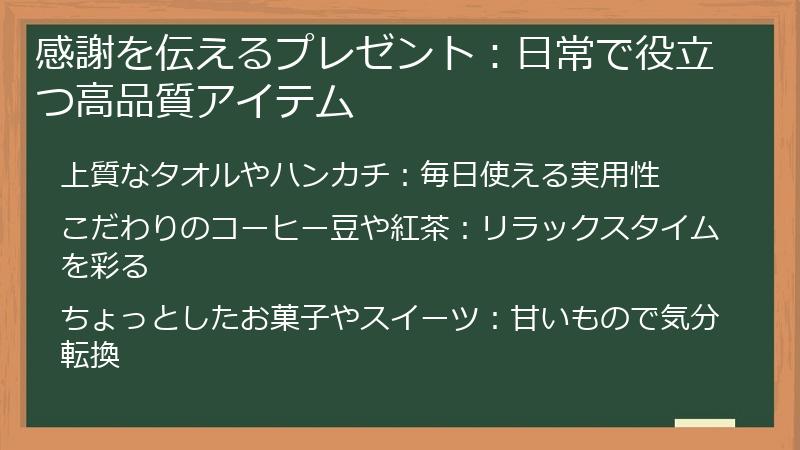 感謝を伝えるプレゼント：日常で役立つ高品質アイテム

上質なタオルやハンカチ：毎日使える実用性

こだわりのコーヒー豆や紅茶：リラックスタイムを彩る

ちょっとしたお菓子やスイーツ：甘いもので気分転換